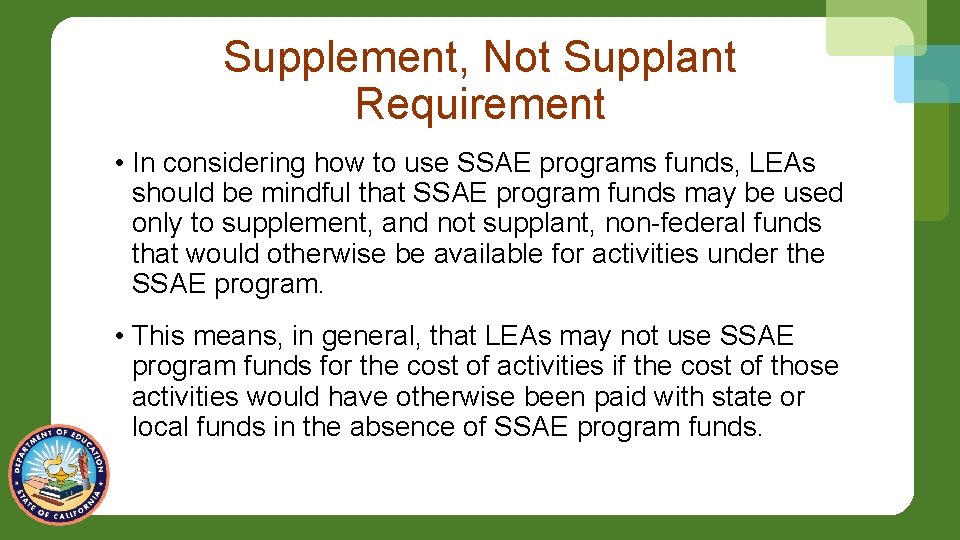 Supplement, Not Supplant Requirement

• In considering how to use SSAE programs funds, LEAs should be mindful that SSAE program funds may be used only to supplement, and not supplant, non-federal funds that would otherwise be available for activities under the SSAE program.

• This means, in general, that LEAs may not use SSAE program funds for the cost of activities if the cost of those activities would have otherwise been paid with state or local funds in the absence of SSAE program funds.

DEPARTMENT OF EDUCATION STATE OF CALIFORNIA